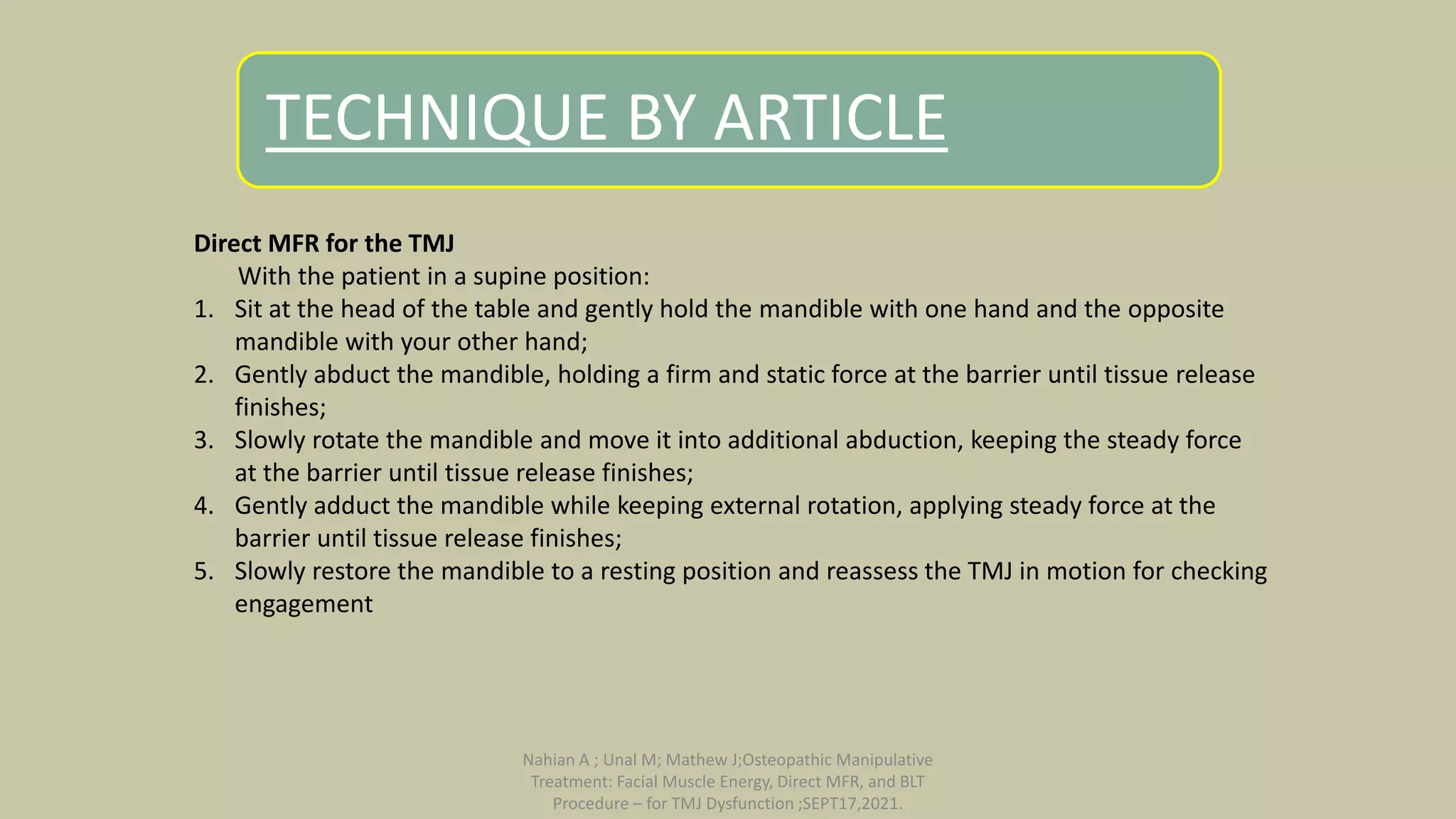 TECHNIQUE BY ARTICLE

**Direct MFR for the TMJ**

With the patient in a supine position:

1. Sit at the head of the table and gently hold the mandible with one hand and the opposite mandible with your other hand;
2. Gently abduct the mandible, holding a firm and static force at the barrier until tissue release finishes;
3. Slowly rotate the mandible and move it into additional abduction, keeping the steady force at the barrier until tissue release finishes;
4. Gently adduct the mandible while keeping external rotation, applying steady force at the barrier until tissue release finishes;
5. Slowly restore the mandible to a resting position and reassess the TMJ in motion for checking engagement

Nahian A ; Unal M; Mathew J;Osteopathic Manipulative Treatment: Facial Muscle Energy, Direct MFR, and BLT Procedure – for TMJ Dysfunction ;SEPT17,2021.